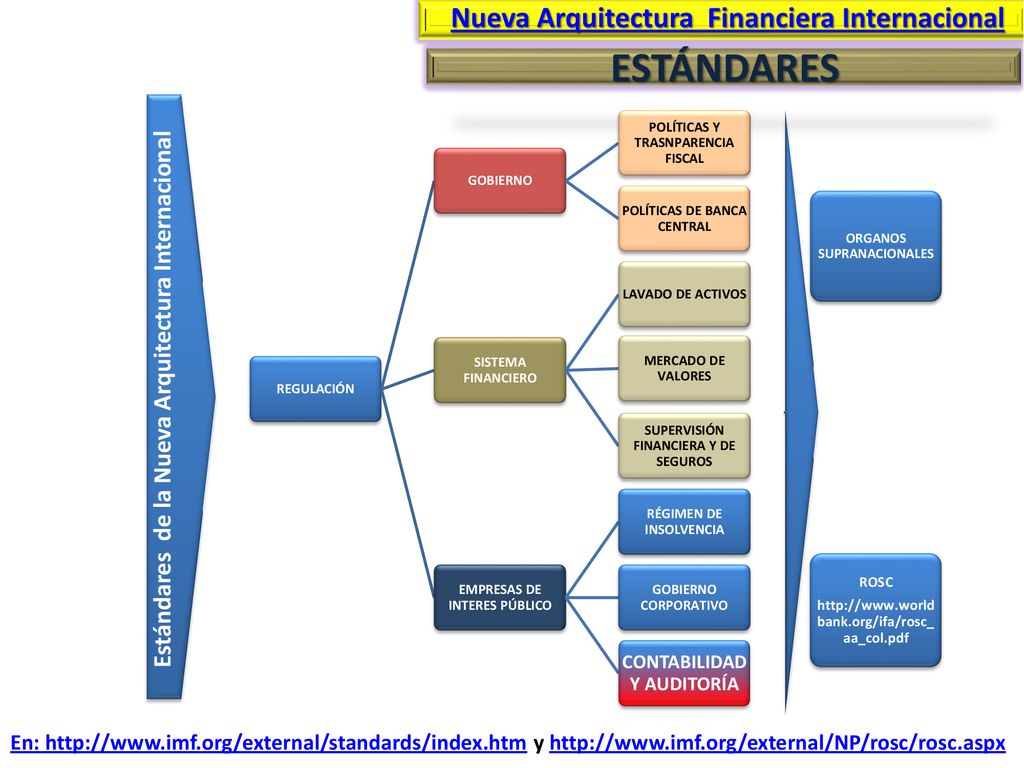 Nueva Arquitectura Financiera Internacional

ESTÁNDARES

Estándares de la Nueva Arquitectura Internacional

REGULACIÓN

GOBIERNO

POLÍTICAS Y TRASNPARENCIA FISCAL

POLÍTICAS DE BANCA CENTRAL

SISTEMA FINANCIERO

LAVADO DE ACTIVOS

MERCADO DE VALORES

SUPERVISIÓN FINANCIERA Y DE SEGUROS

EMPRESAS DE INTERES PÚBLICO

RÉGIMEN DE INSOLVENCIA

GOBIERNO CORPORATIVO

CONTABILIDAD Y AUDITORÍA

ORGANOS SUPRANACIONALES

ROSC
http://www.worldbank.org/ifa/rosc_aa_col.pdf

En: http://www.imf.org/external/standards/index.htm y http://www.imf.org/external/NP/rosc/rosc.aspx